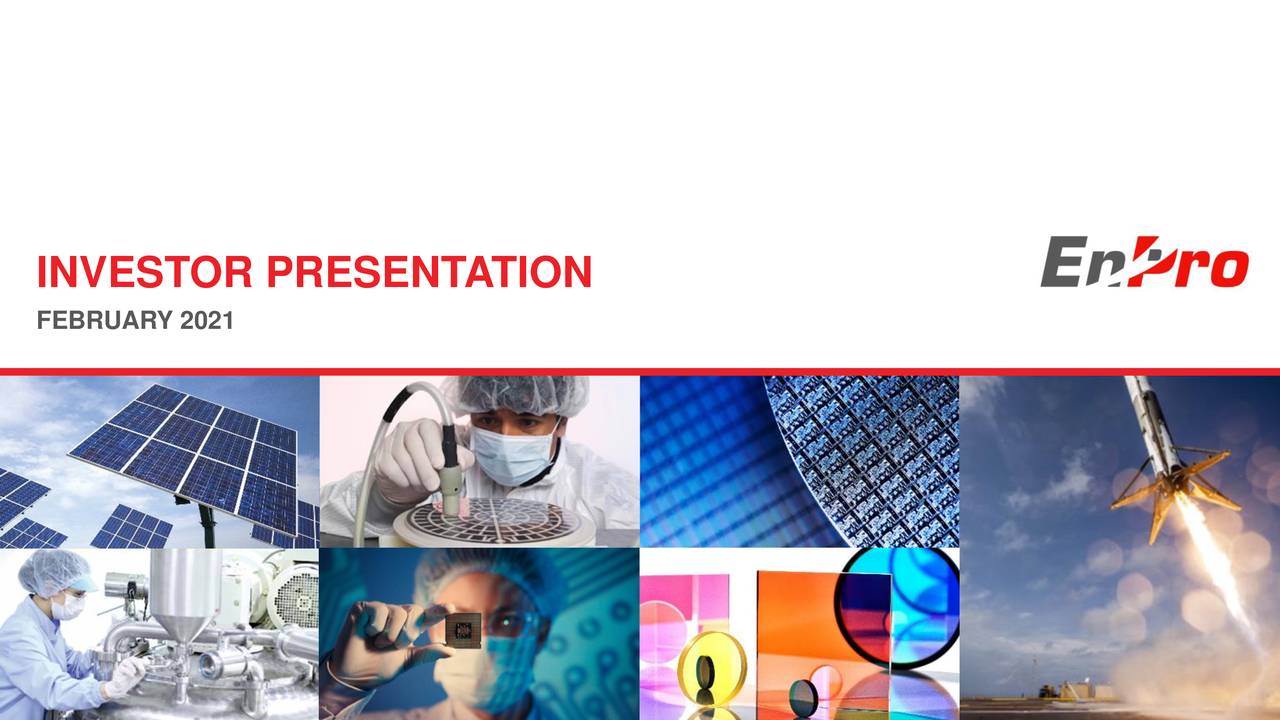 INVESTOR PRESENTATION
FEBRUARY 2021

EnPro